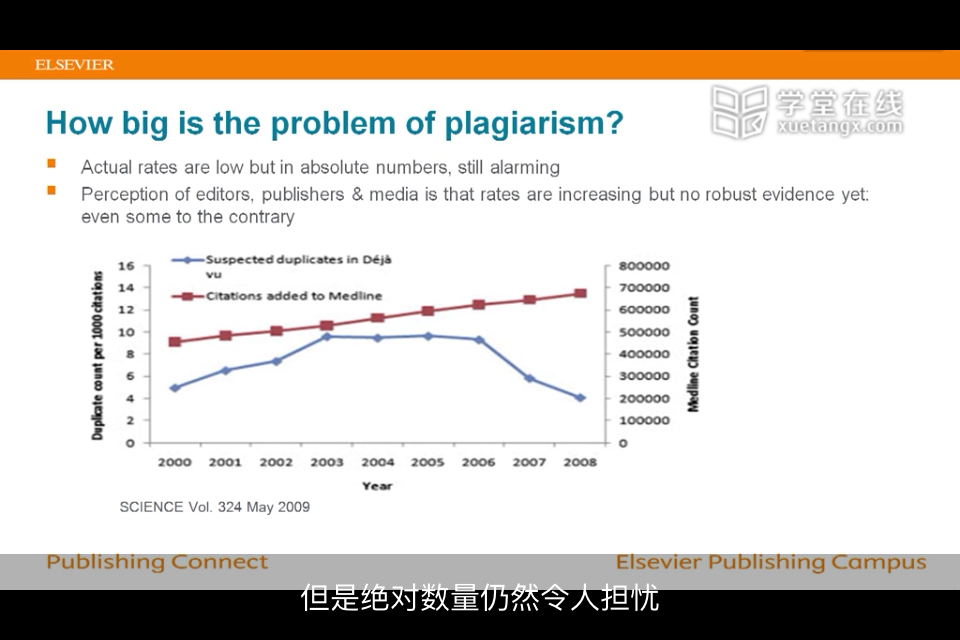 ELSEVIER

学堂在线
xuetangx.com

How big is the problem of plagiarism?

Actual rates are low but in absolute numbers, still alarming

Perception of editors, publishers & media is that rates are increasing but no robust evidence yet: even some to the contrary

Suspected duplicates in Déjà vu

Citations added to Medline

Duplicate count per 1000 citations

16
14
12
10
8
6
4
2
0

800000
700000
600000
500000
400000
300000
200000
100000
0

Medline Citation Count

2000 2001 2002 2003 2004 2005 2006 2007 2008

Year

SCIENCE Vol. 324 May 2009

Publishing Connect

Elsevier Publishing Campus

但是绝对数量仍然令人担忧